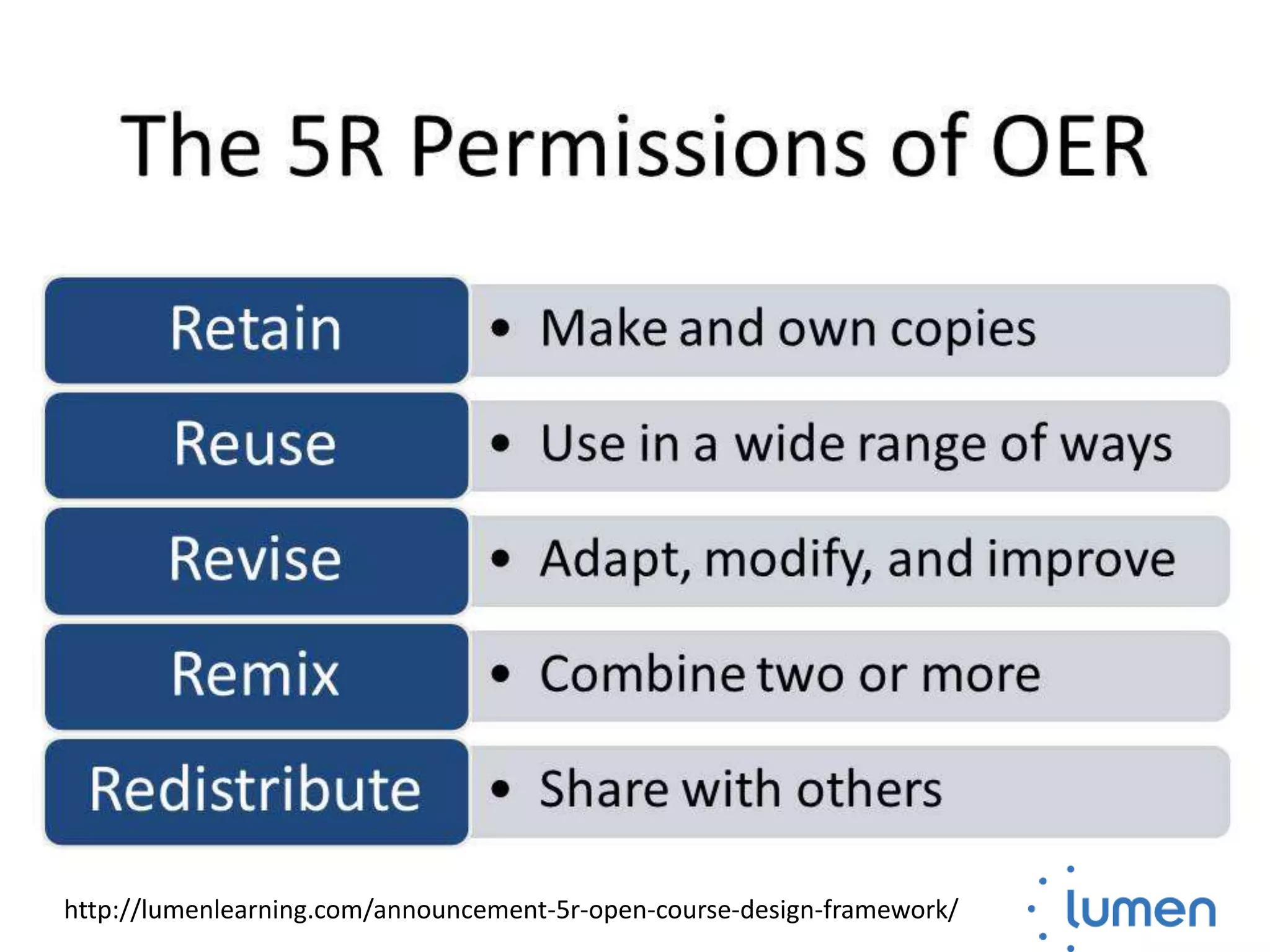 The 5R Permissions of OER

Retain
• Make and own copies

Reuse
• Use in a wide range of ways

Revise
• Adapt, modify, and improve

Remix
• Combine two or more

Redistribute
• Share with others

http://lumenlearning.com/announcement-5r-open-course-design-framework/

lumen